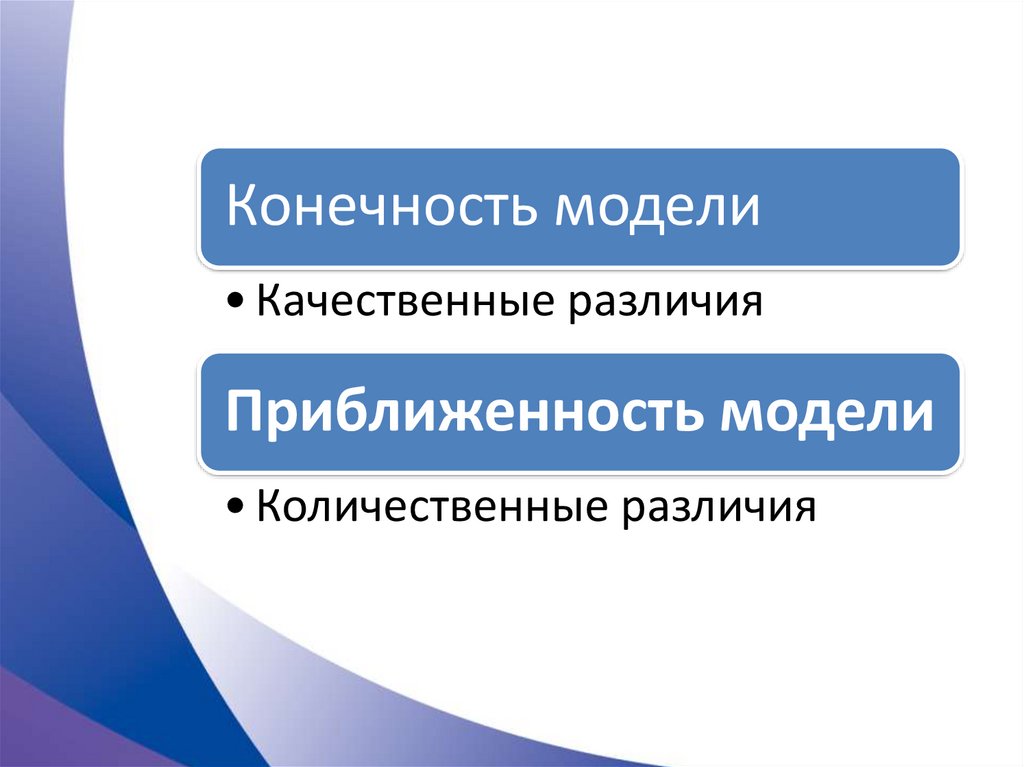 Конечность модели

• Качественные различия

Приближенность модели

• Количественные различия